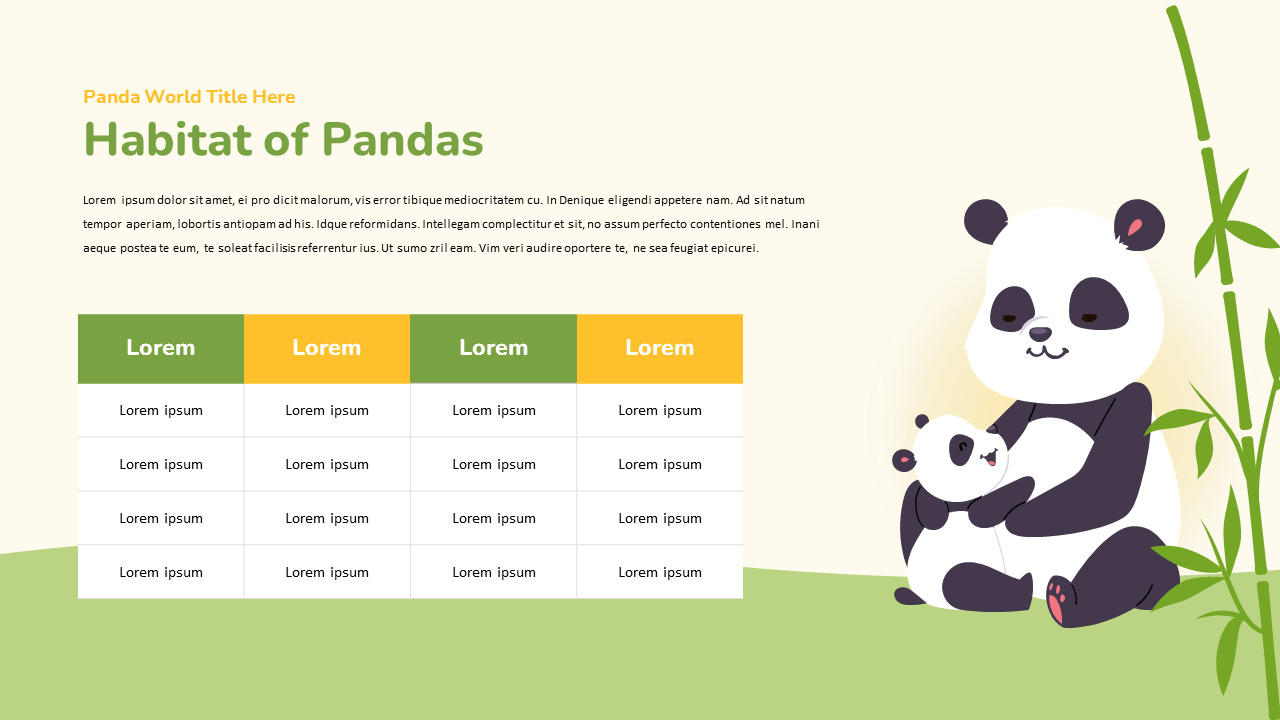 Panda World Title Here

Habitat of Pandas

Lorem ipsum dolor sit amet, ei pro dicit malorum, vis error tibique mediocritatem cu. In Denique eligendi appetere nam. Ad sit natum tempor aperiam, lobortis antiopam ad his. Idque reformidans. Intellegam complectitur et sit, no assum perfecto contentiones mel. Inani aeque postea te eum, te soleat facilisis referrentur ius. Ut sumo zril eam. Vim veri audire oportere te, ne sea feugiat epicurei.

| Lorem | Lorem | Lorem | Lorem |
|---|---|---|---|
| Lorem ipsum | Lorem ipsum | Lorem ipsum | Lorem ipsum |
| Lorem ipsum | Lorem ipsum | Lorem ipsum | Lorem ipsum |
| Lorem ipsum | Lorem ipsum | Lorem ipsum | Lorem ipsum |
| Lorem ipsum | Lorem ipsum | Lorem ipsum | Lorem ipsum |